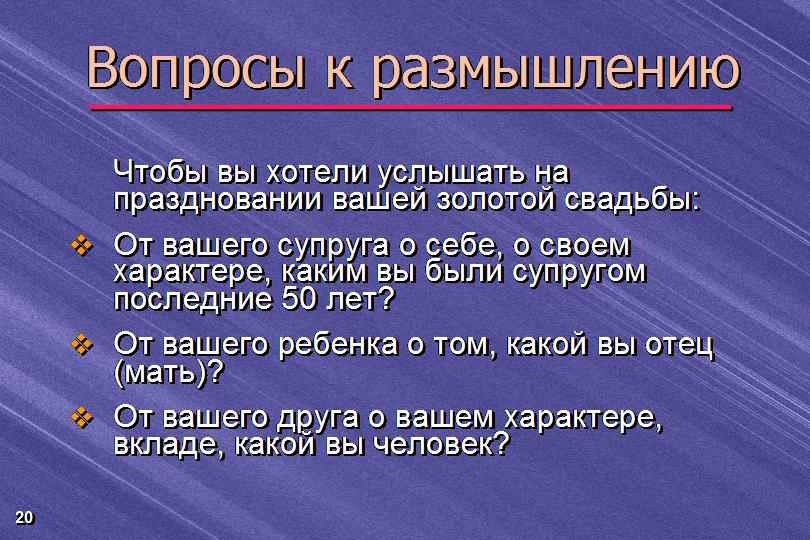 Вопросы к размышлению

Чтобы вы хотели услышать на праздновании вашей золотой свадьбы:

❖ От вашего супруга о себе, о своем характере, каким вы были супругом последние 50 лет?

❖ От вашего ребенка о том, какой вы отец (мать)?

❖ От вашего друга о вашем характере, вкладе, какой вы человек?

20